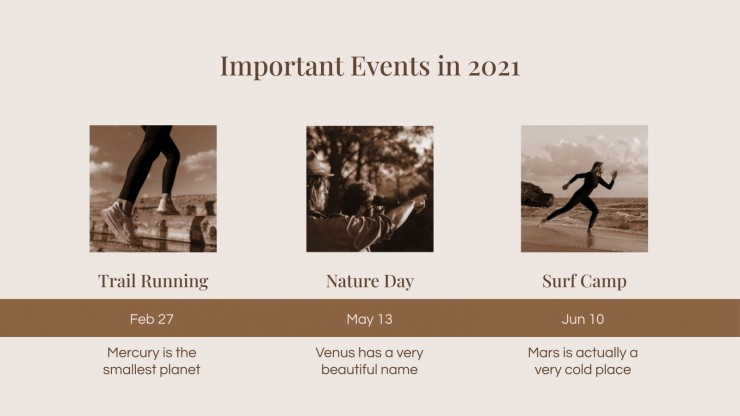 Important Events in 2021

Trail Running

Feb 27

Mercury is the smallest planet

Nature Day

May 13

Venus has a very beautiful name

Surf Camp

Jun 10

Mars is actually a very cold place